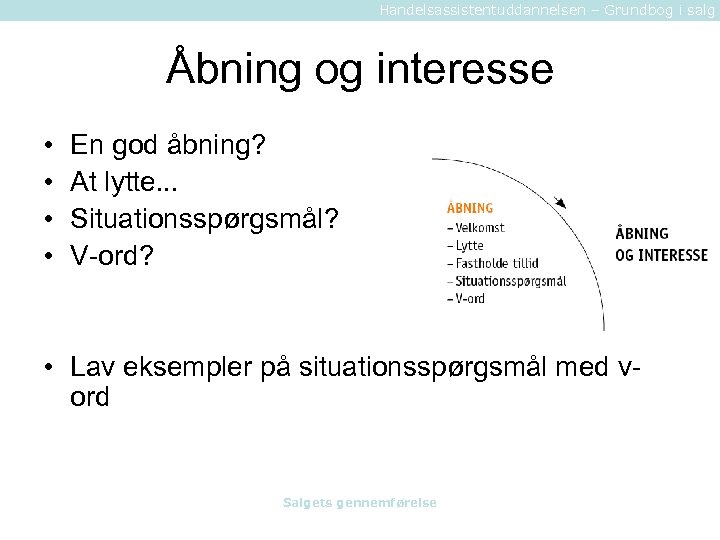 Handelsassistentuddannelsen – Grundbog i salg

Åbning og interesse

• En god åbning?
• At lytte...
• Situationsspørgsmål?
• V-ord?

ÅBNING
– Velkomst
– Lytte
– Fastholde tillid
– Situationsspørgsmål
– V-ord

ÅBNING OG INTERESSE

• Lav eksempler på situationsspørgsmål med v-ord

Salgets gennemførelse